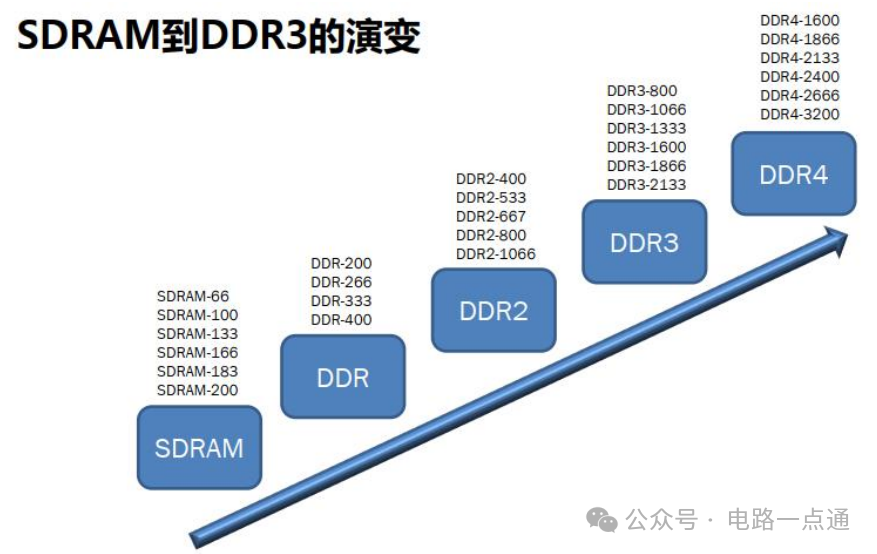 SDRAM到DDR3的演变

SDRAM-66
SDRAM-100
SDRAM-133
SDRAM-166
SDRAM-183
SDRAM-200

SDRAM

DDR-200
DDR-266
DDR-333
DDR-400

DDR

DDR2-400
DDR2-533
DDR2-667
DDR2-800
DDR2-1066

DDR2

DDR3-800
DDR3-1066
DDR3-1333
DDR3-1600
DDR3-1866
DDR3-2133

DDR3

DDR4-1600
DDR4-1866
DDR4-2133
DDR4-2400
DDR4-2666
DDR4-3200

DDR4

公众号 · 电路一点通